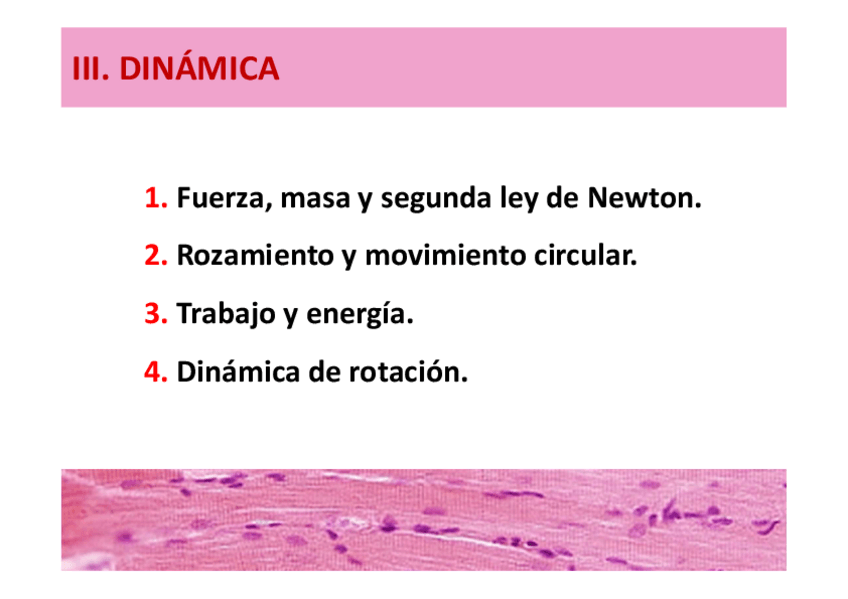 III. DINÁMICA

1. Fuerza, masa y segunda ley de Newton.

2. Rozamiento y movimiento circular.

3. Trabajo y energía.

4. Dinámica de rotación.